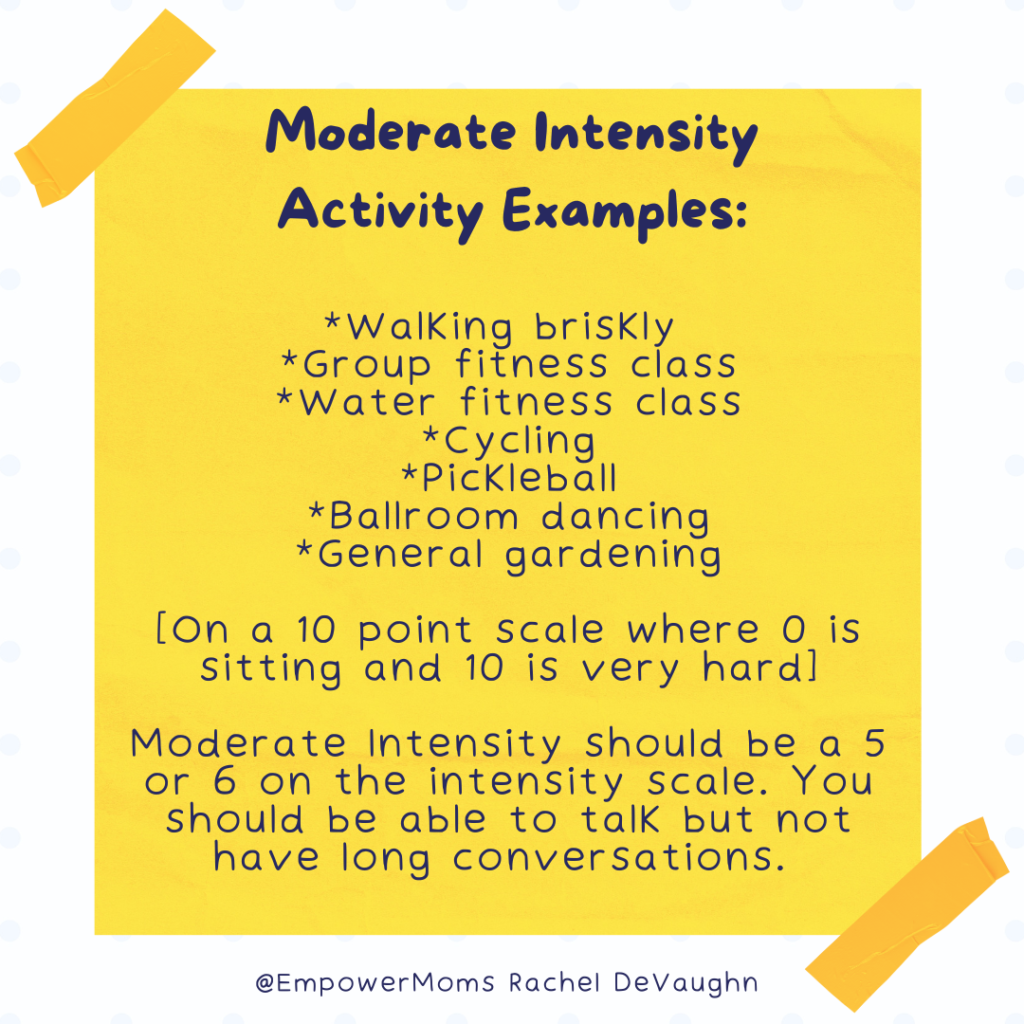 Moderate Intensity Activity Examples:

*Walking briskly
*Group fitness class
*Water fitness class
*Cycling
*Pickleball
*Ballroom dancing
*General gardening

[On a 10 point scale where 0 is sitting and 10 is very hard]

Moderate Intensity should be a 5 or 6 on the intensity scale. You should be able to talk but not have long conversations.

@EmpowerMoms Rachel DeVaughn